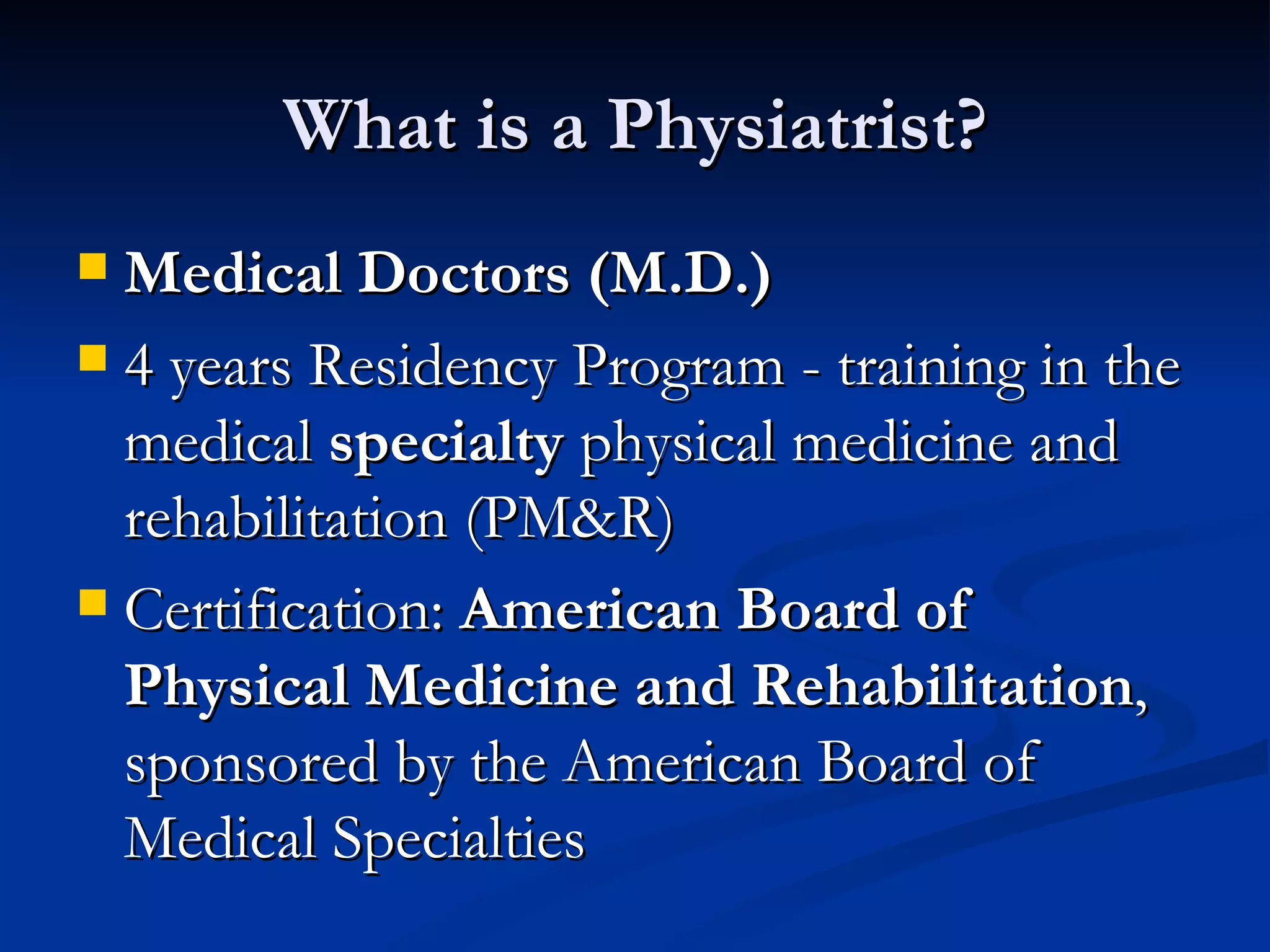 What is a Physiatrist?

Medical Doctors (M.D.)

4 years Residency Program - training in the medical specialty physical medicine and rehabilitation (PM&R)

Certification: American Board of Physical Medicine and Rehabilitation, sponsored by the American Board of Medical Specialties